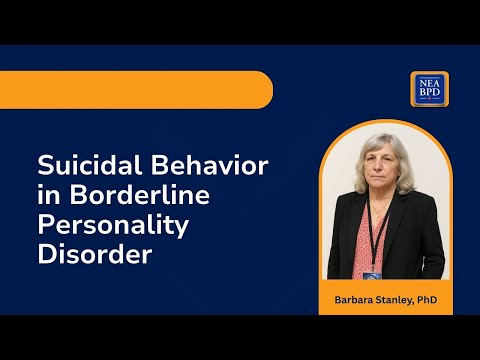 NEA
BPD

Suicidal Behavior in Borderline Personality Disorder

Barbara Stanley, PhD